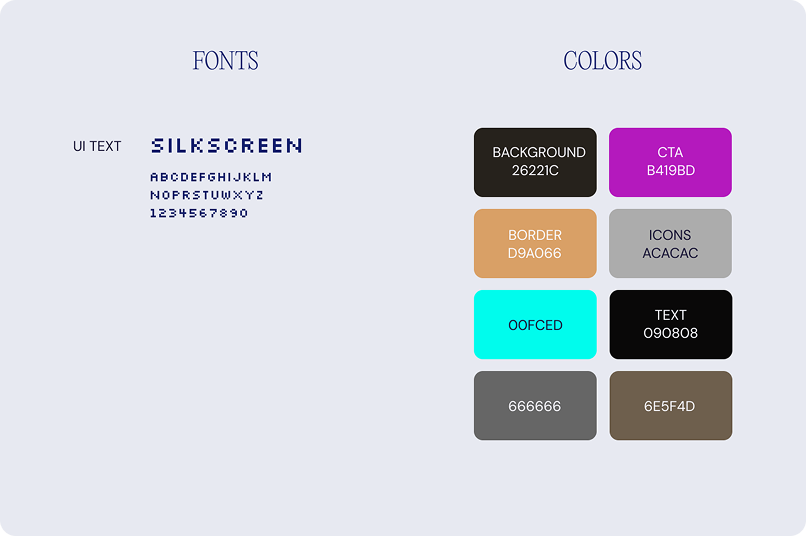 FONTS

UI TEXT

SILKSCREEN

ABCDEFGHIJKLM
NOPRSTUWXYZ
1234567890

COLORS

BACKGROUND
26221C

CTA
B419BD

BORDER
D9A066

ICONS
ACACAC

00FCED

TEXT
090808

666666

6E5F4D